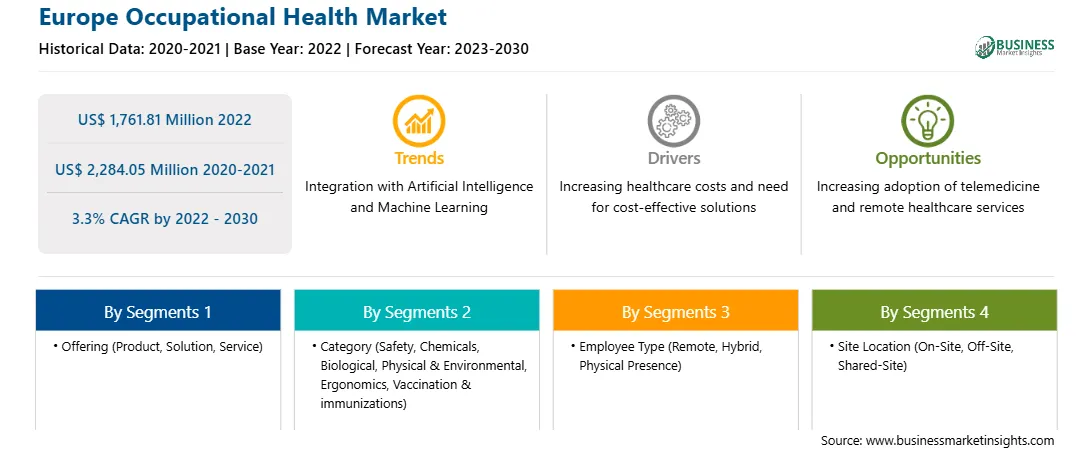 Europe Occupational Health Market

Historical Data: 2020-2021 | Base Year: 2022 | Forecast Year: 2023-2030

BUSINESS Market Insights

US$ 1,761.81 Million 2022

US$ 2,284.05 Million 2020-2021

3.3% CAGR by 2022 - 2030

Trends

Integration with Artificial Intelligence and Machine Learning

Drivers

Increasing healthcare costs and need for cost-effective solutions

Opportunities

Increasing adoption of telemedicine and remote healthcare services

By Segments 1

• Offering (Product, Solution, Service)

By Segments 2

• Category (Safety, Chemicals, Biological, Physical & Environmental, Ergonomics, Vaccination & immunizations)

By Segments 3

• Employee Type (Remote, Hybrid, Physical Presence)

By Segments 4

• Site Location (On-Site, Off-Site, Shared-Site)

Source: www.businessmarketinsights.com